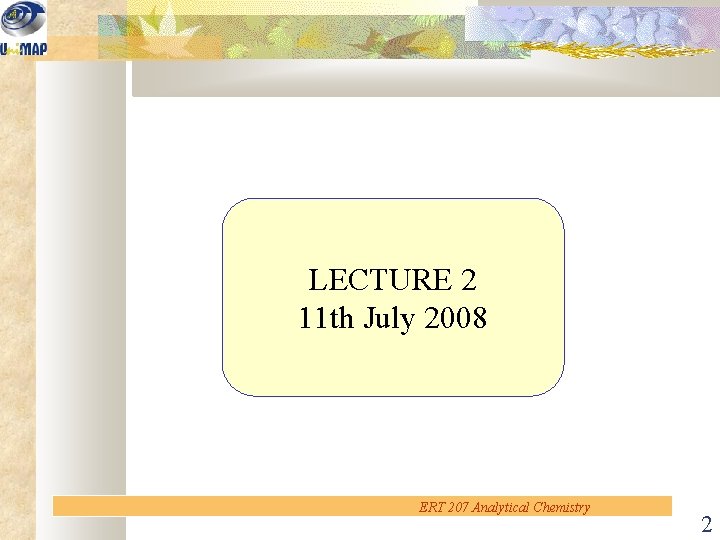 UniMAP

LECTURE 2
11th July 2008

ERT 207 Analytical Chemistry

2